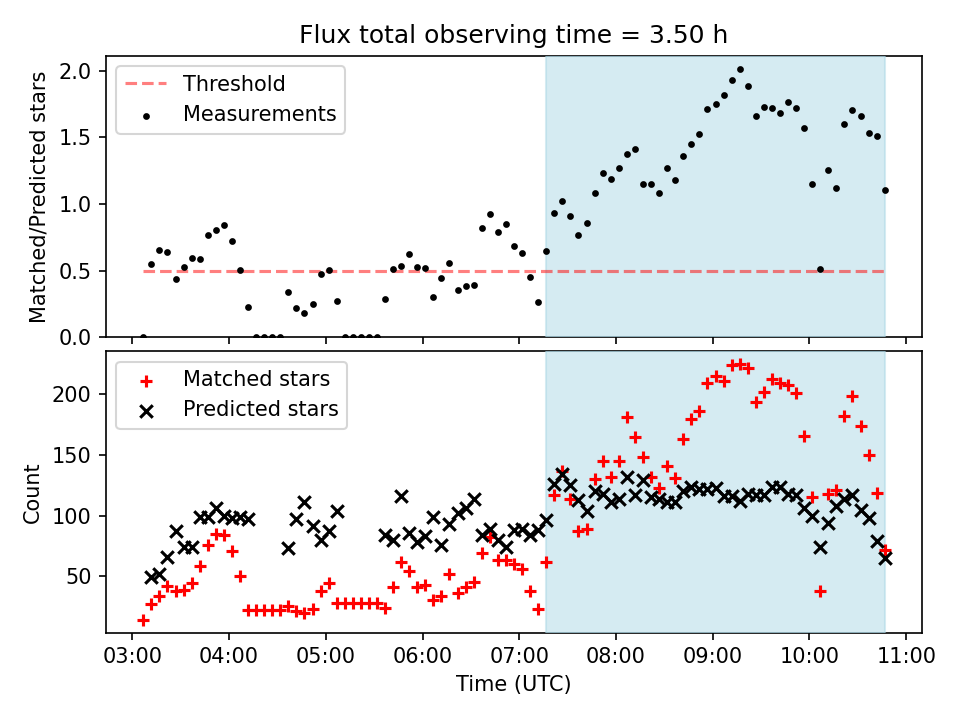 Flux total observing time = 3.50 h

Threshold
Measurements

Matched/Predicted stars

2.0
1.5
1.0
0.5
0.0

Matched stars
Predicted stars

Count

200
150
100
50

03:00 04:00 05:00 06:00 07:00 08:00 09:00 10:00 11:00

Time (UTC)